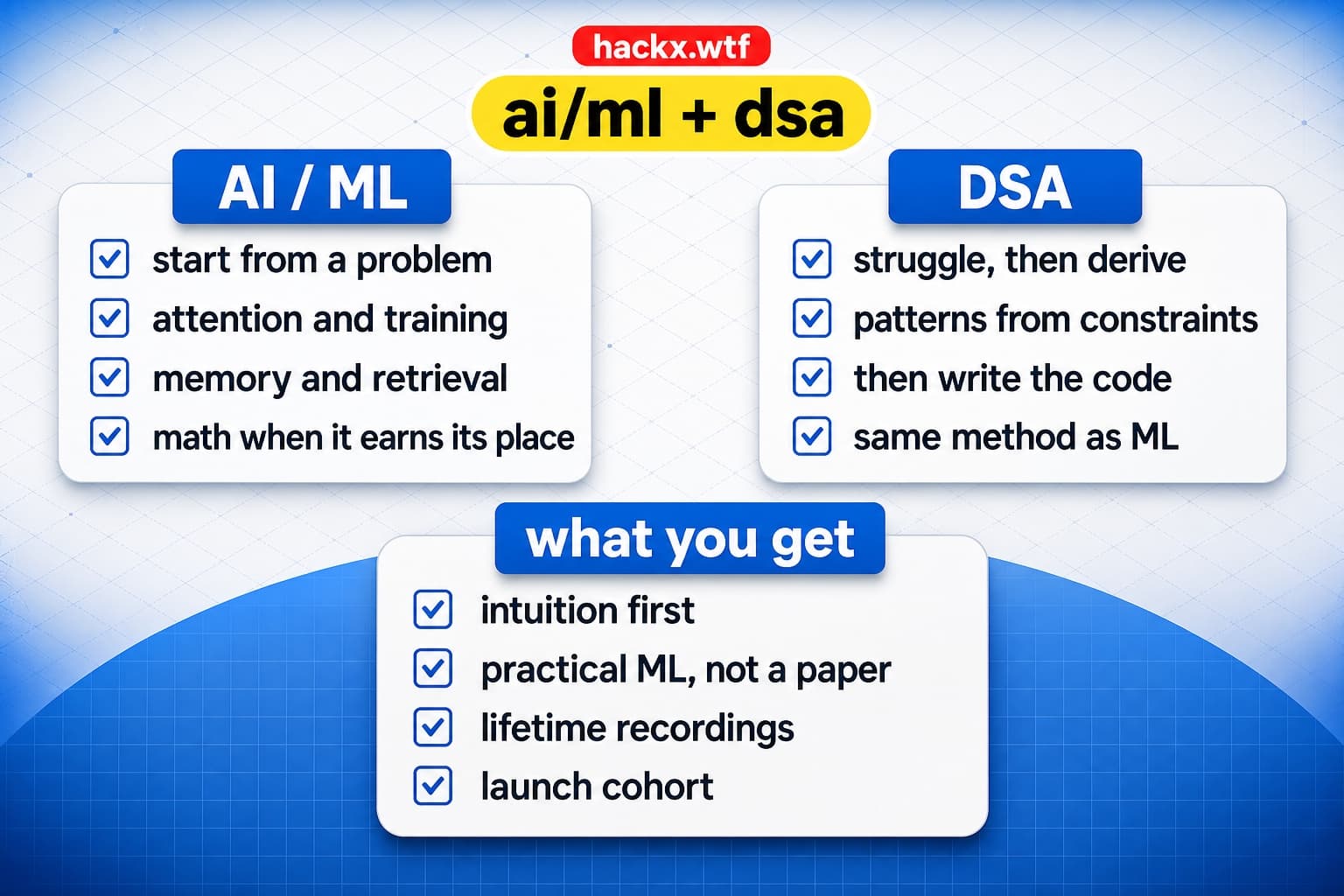 hackx.wtf

ai/ml + dsa

AI / ML

start from a problem
attention and training
memory and retrieval
math when it earns its place

DSA

struggle, then derive
patterns from constraints
then write the code
same method as ML

what you get

intuition first
practical ML, not a paper
lifetime recordings
launch cohort